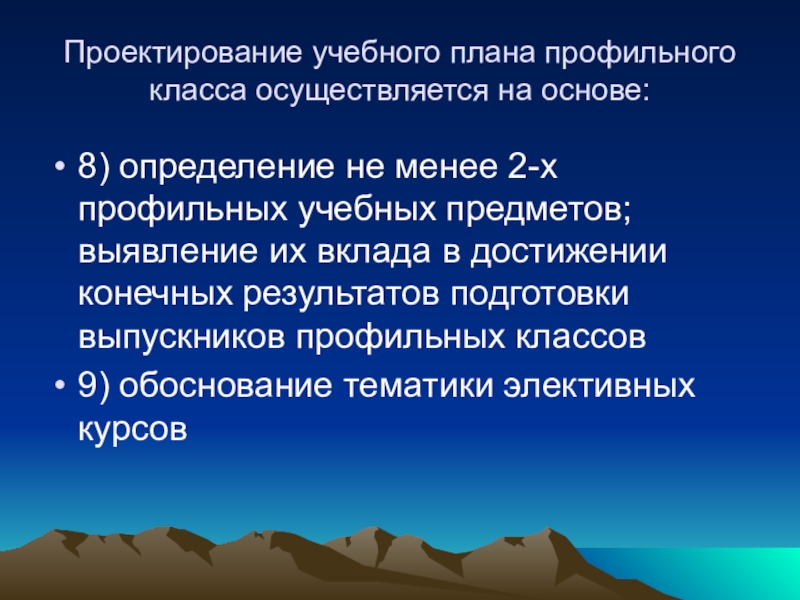 Проектирование учебного плана профильного класса осуществляется на основе:

• 8) определение не менее 2-х профильных учебных предметов; выявление их вклада в достижении конечных результатов подготовки выпускников профильных классов
• 9) обоснование тематики элективных курсов